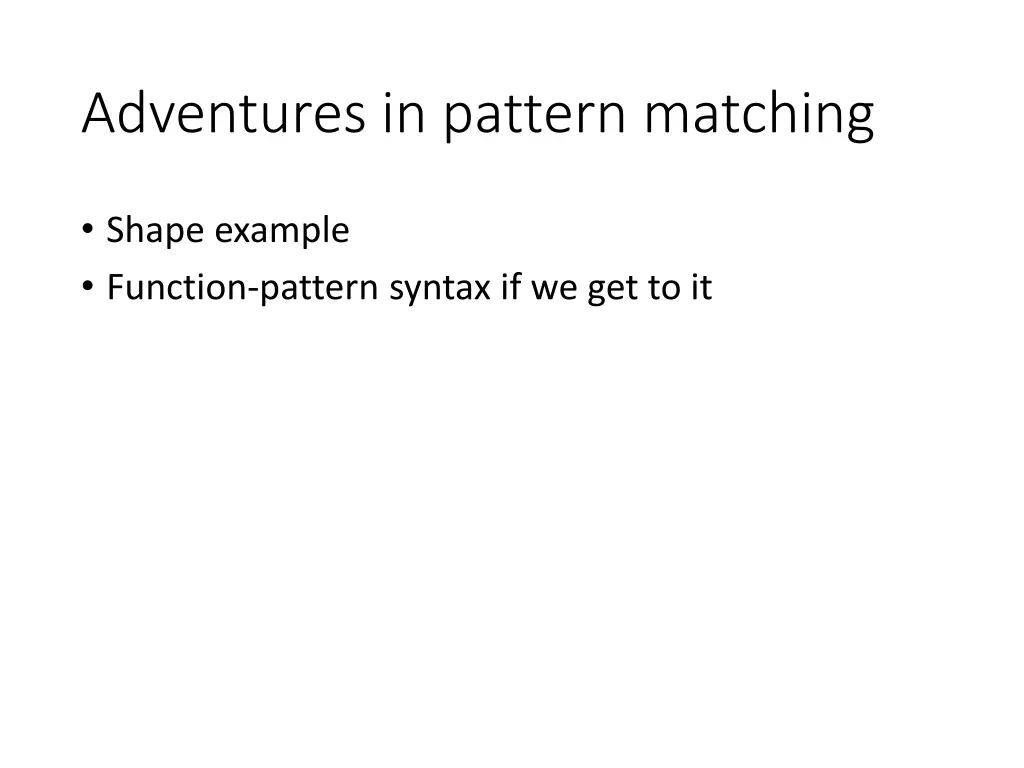 Adventures in pattern matching

• Shape example
• Function-pattern syntax if we get to it